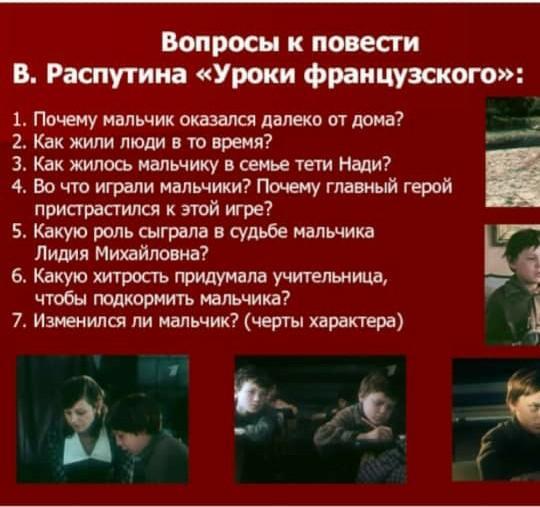 Вопросы к повести
В. Распутина «Уроки французского»:

1. Почему мальчик оказался далеко от дома?
2. Как жили люди в то время?
3. Как жилось мальчику в семье тети Нади?
4. Во что играли мальчики? Почему главный герой пристрастился к этой игре?
5. Какую роль сыграла в судьбе мальчика Лидия Михайловна?
6. Какую хитрость придумала учительница, чтобы подкормить мальчика?
7. Изменился ли мальчик? (черты характера)